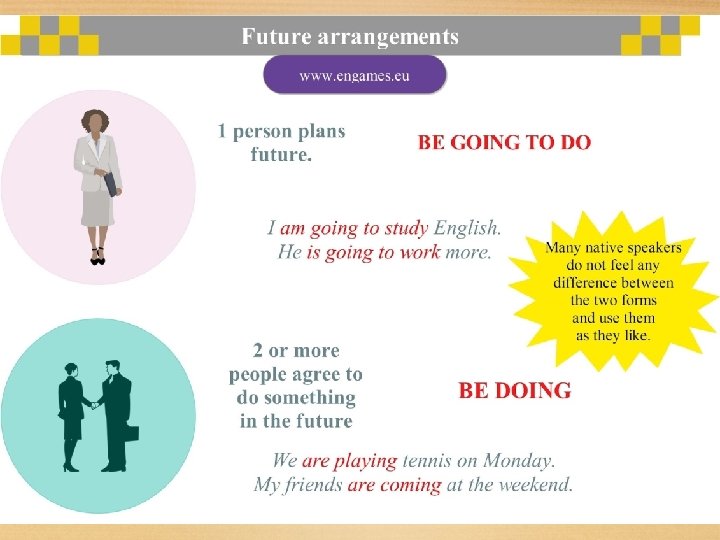 Future arrangements

www.engames.eu

1 person plans future.

BE GOING TO DO

I am going to study English.
He is going to work more.

Many native speakers do not feel any difference between the two forms and use them as they like.

2 or more people agree to do something in the future

BE DOING

We are playing tennis on Monday.
My friends are coming at the weekend.